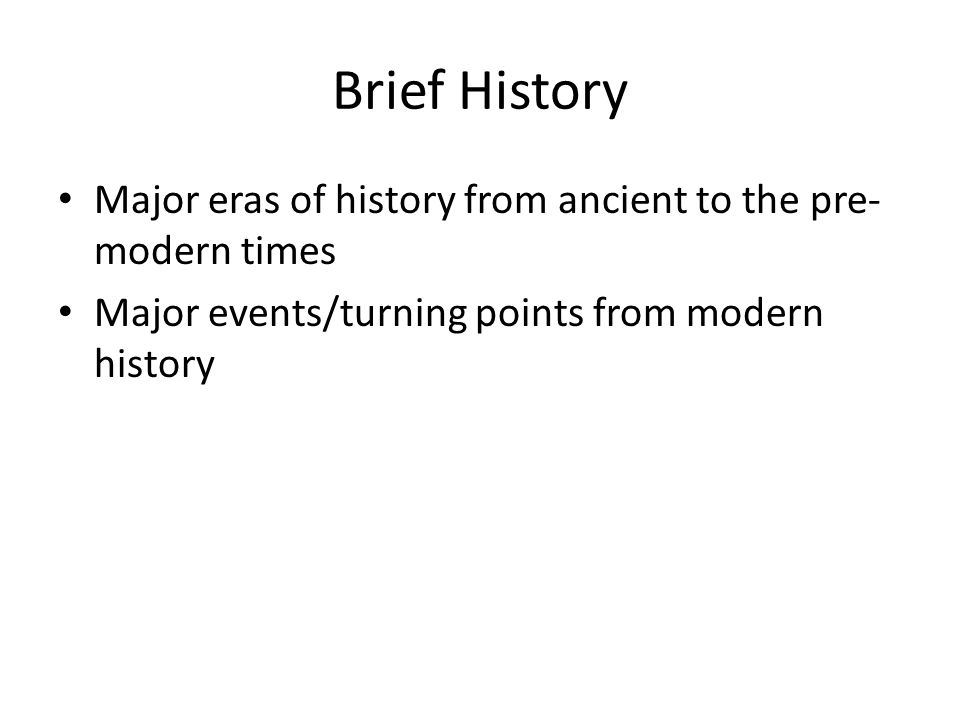 Brief History

• Major eras of history from ancient to the pre-modern times
• Major events/turning points from modern history